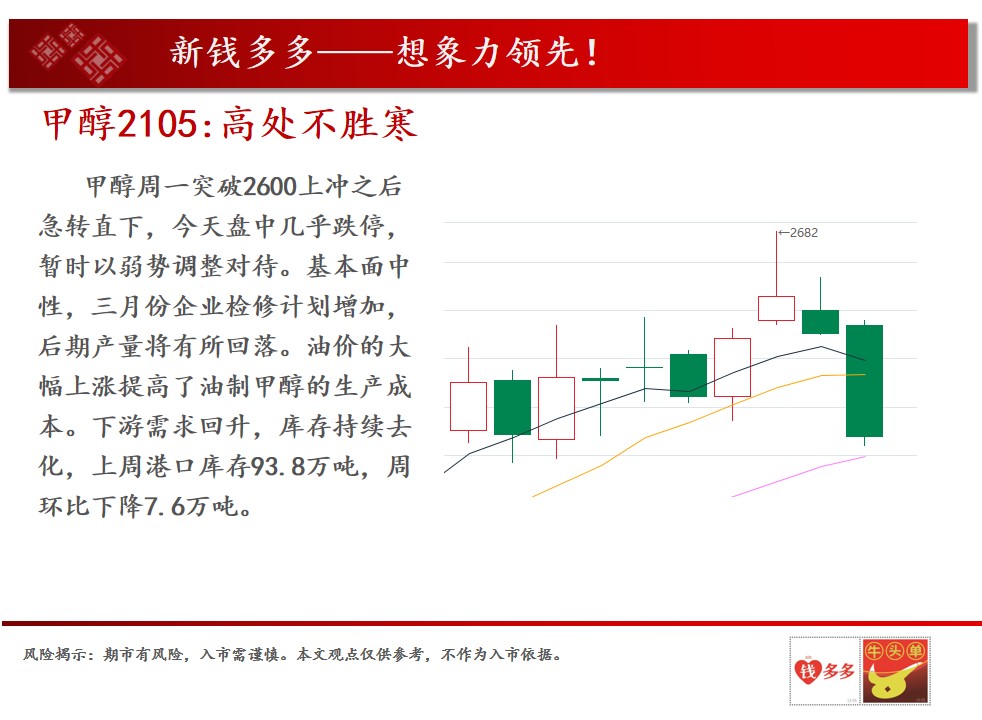 新钱多多——想象力领先！

甲醇2105:高处不胜寒

甲醇周一突破2600上冲之后急转直下，今天盘中几乎跌停，暂时以弱势调整对待。基本面中性，三月份企业检修计划增加，后期产量将有所回落。油价的大幅上涨提高了油制甲醇的生产成本。下游需求回升，库存持续去化，上周港口库存93.8万吨，周环比下降7.6万吨。

←2682

风险揭示：期市有风险，入市需谨慎。本文观点仅供参考，不作为入市依据。

钱多多

牛头单